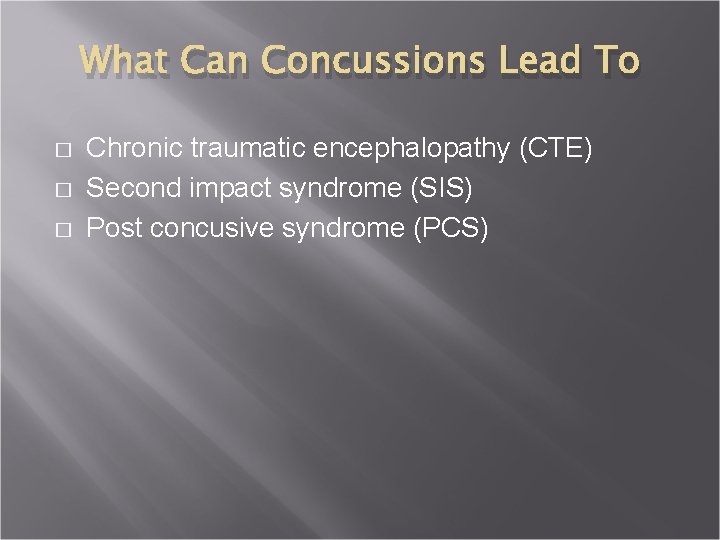 What Can Concussions Lead To

- Chronic traumatic encephalopathy (CTE)
- Second impact syndrome (SIS)
- Post concusive syndrome (PCS)